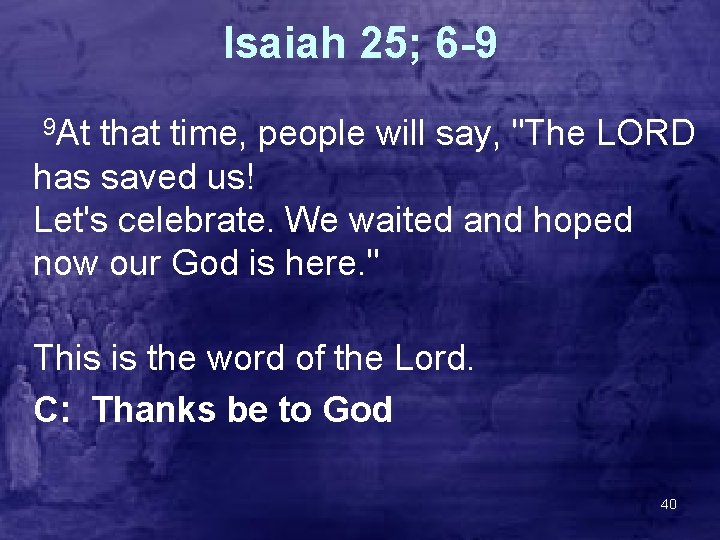 Isaiah 25; 6-9

$^9$At that time, people will say, "The LORD has saved us!
Let's celebrate. We waited and hoped now our God is here."

This is the word of the Lord.
C: Thanks be to God

40